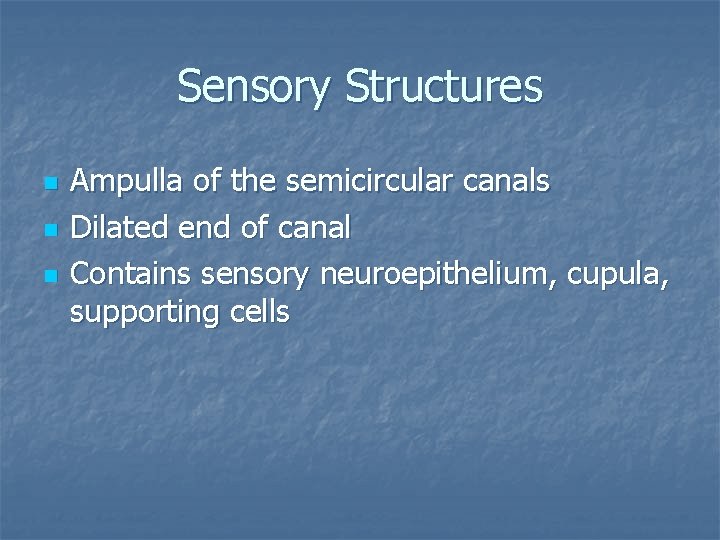 Sensory Structures

- Ampulla of the semicircular canals
- Dilated end of canal
- Contains sensory neuroepithelium, cupula, supporting cells